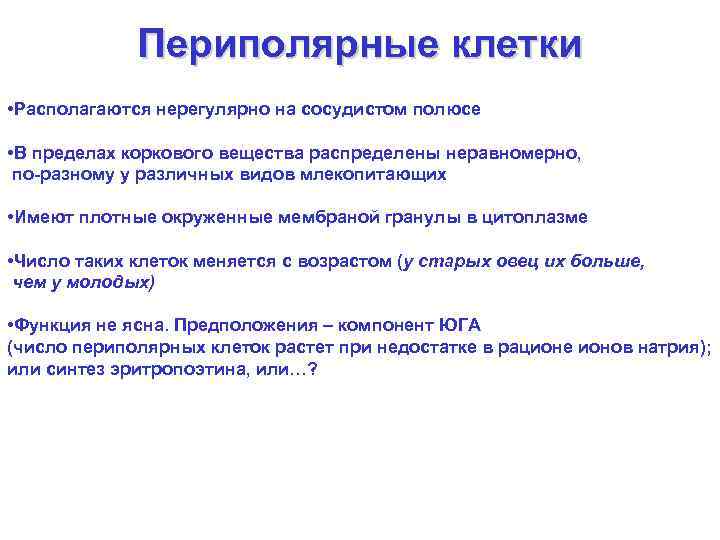 Периполярные клетки

•Располагаются нерегулярно на сосудистом полюсе

•В пределах коркового вещества распределены неравномерно, по-разному у различных видов млекопитающих

•Имеют плотные окруженные мембраной гранулы в цитоплазме

•Число таких клеток меняется с возрастом (у старых овец их больше, чем у молодых)

•Функция не ясна. Предположения – компонент ЮГА (число периполярных клеток растет при недостатке в рационе ионов натрия); или синтез эритропоэтина, или…?